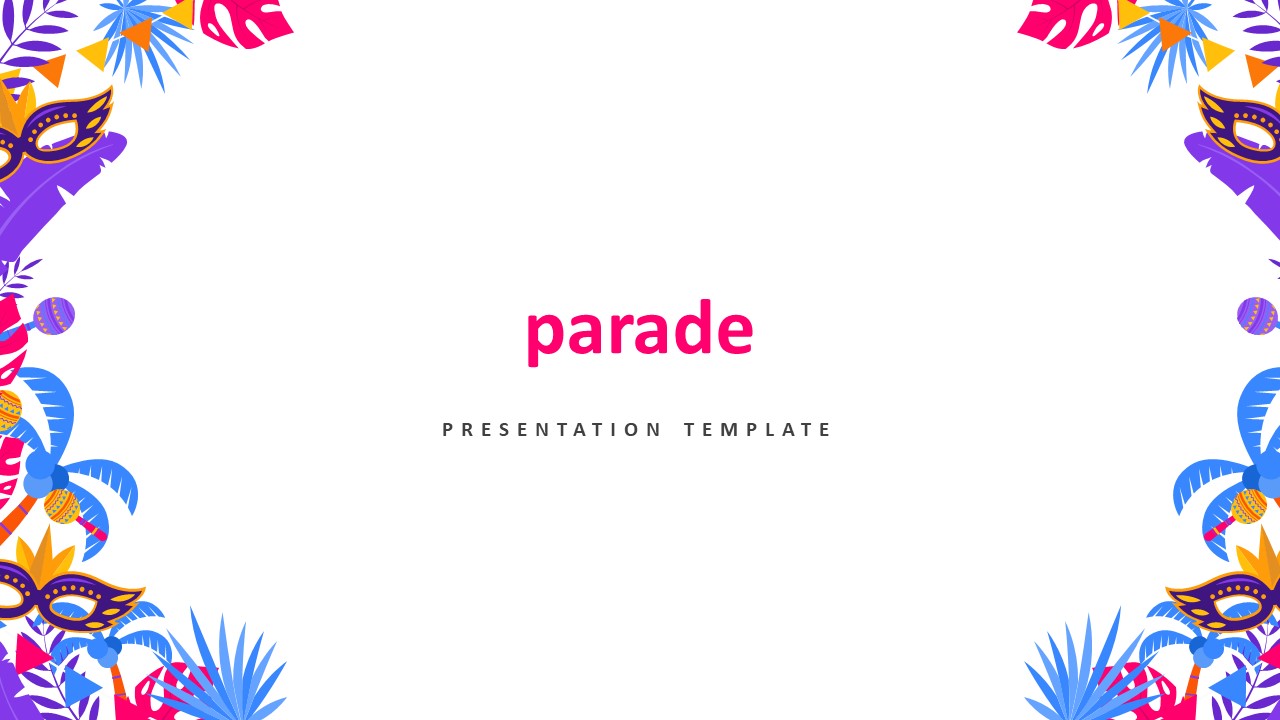 parade

PRESENTATION TEMPLATE